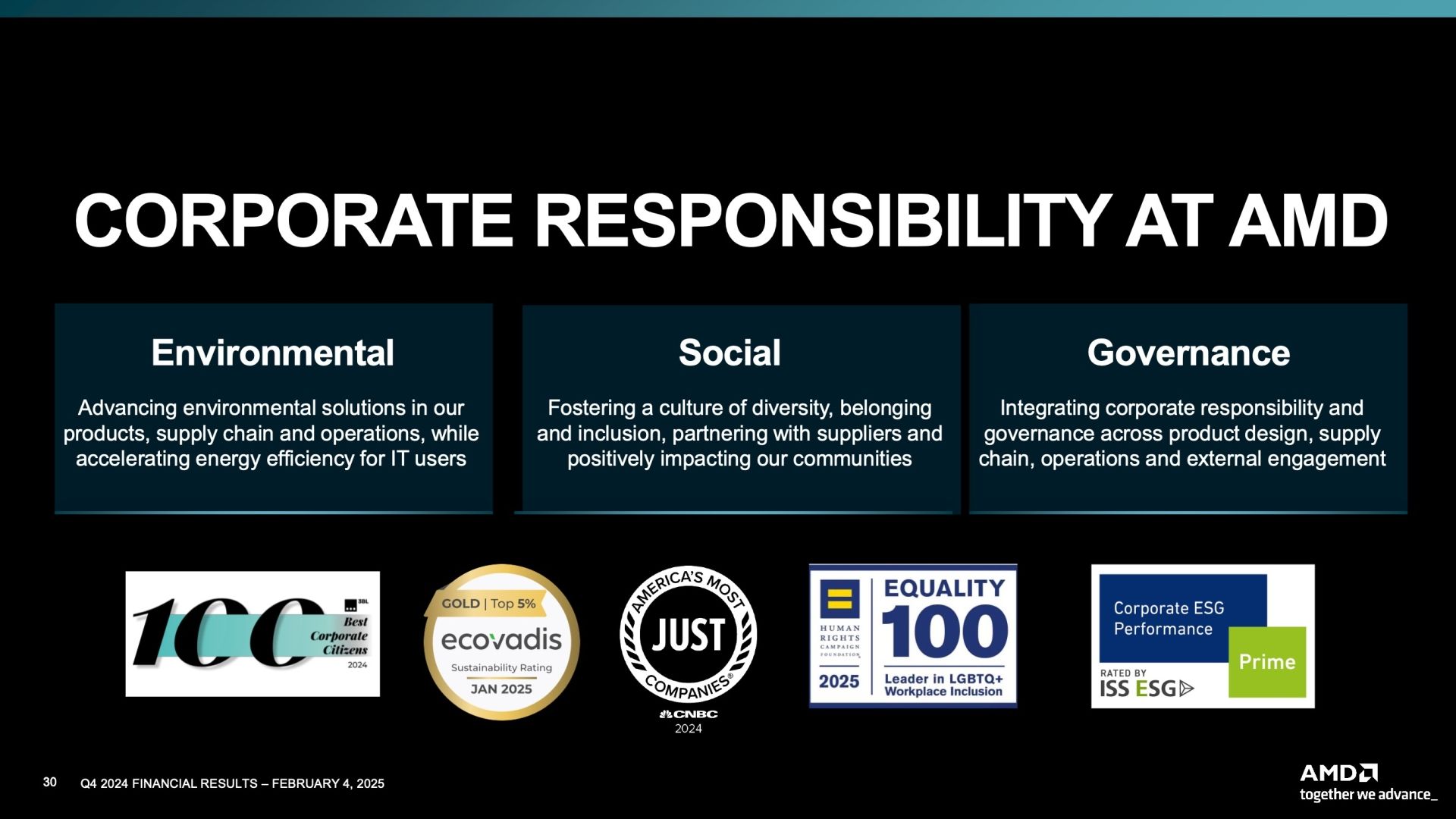 CORPORATE RESPONSIBILITY AT AMD

Environmental

Advancing environmental solutions in our products, supply chain and operations, while accelerating energy efficiency for IT users

Social

Fostering a culture of diversity, belonging and inclusion, partnering with suppliers and positively impacting our communities

Governance

Integrating corporate responsibility and governance across product design, supply chain, operations and external engagement

100 3BL Best Corporate Citizens 2024

GOLD | Top 5% ecovadis Sustainability Rating JAN 2025

AMERICA'S MOST JUST COMPANIES® CNBC 2024

HUMAN RIGHTS CAMPAIGN FOUNDATION 2025 EQUALITY 100 Leader in LGBTQ+ Workplace Inclusion

Corporate ESG Performance Prime RATED BY ISS ESG

30 Q4 2024 FINANCIAL RESULTS – FEBRUARY 4, 2025

AMD together we advance_